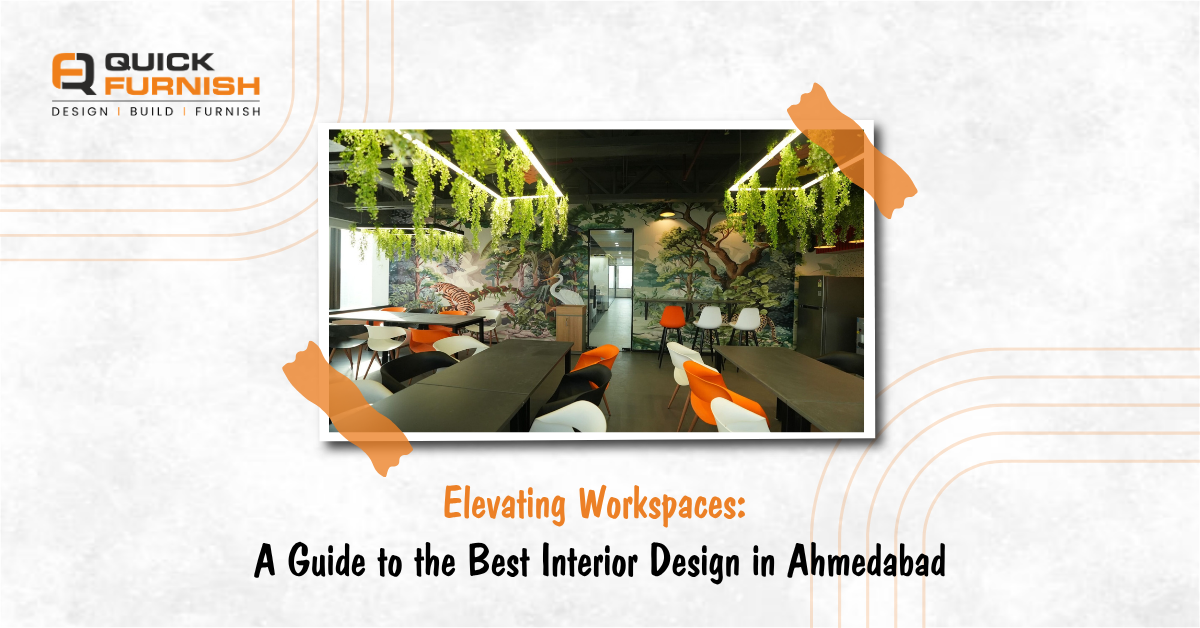 QUICK FURNISH
DESIGN | BUILD | FURNISH

Elevating Workspaces:
A Guide to the Best Interior Design in Ahmedabad